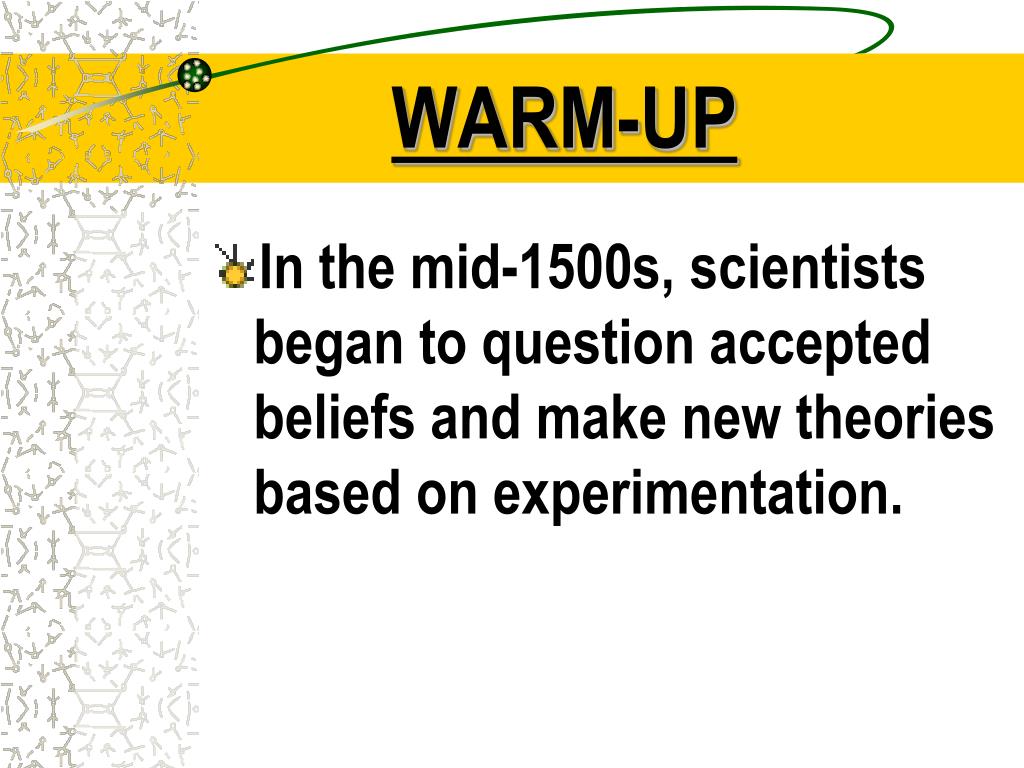 WARM-UP

In the mid-1500s, scientists began to question accepted beliefs and make new theories based on experimentation.